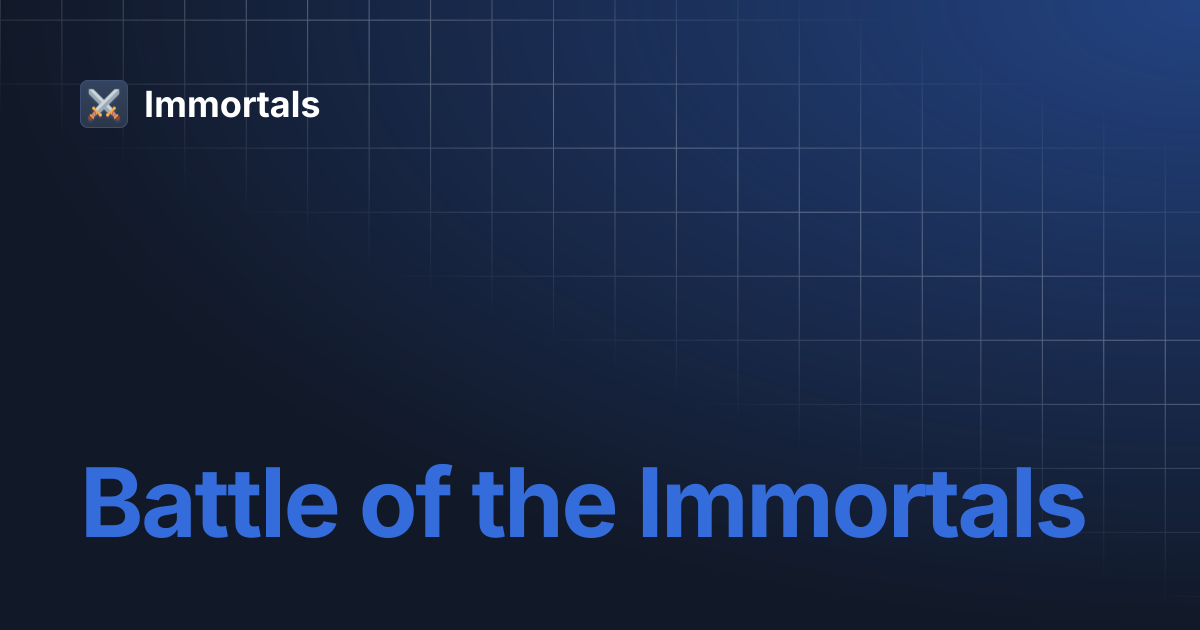 Immortals

Battle of the Immortals